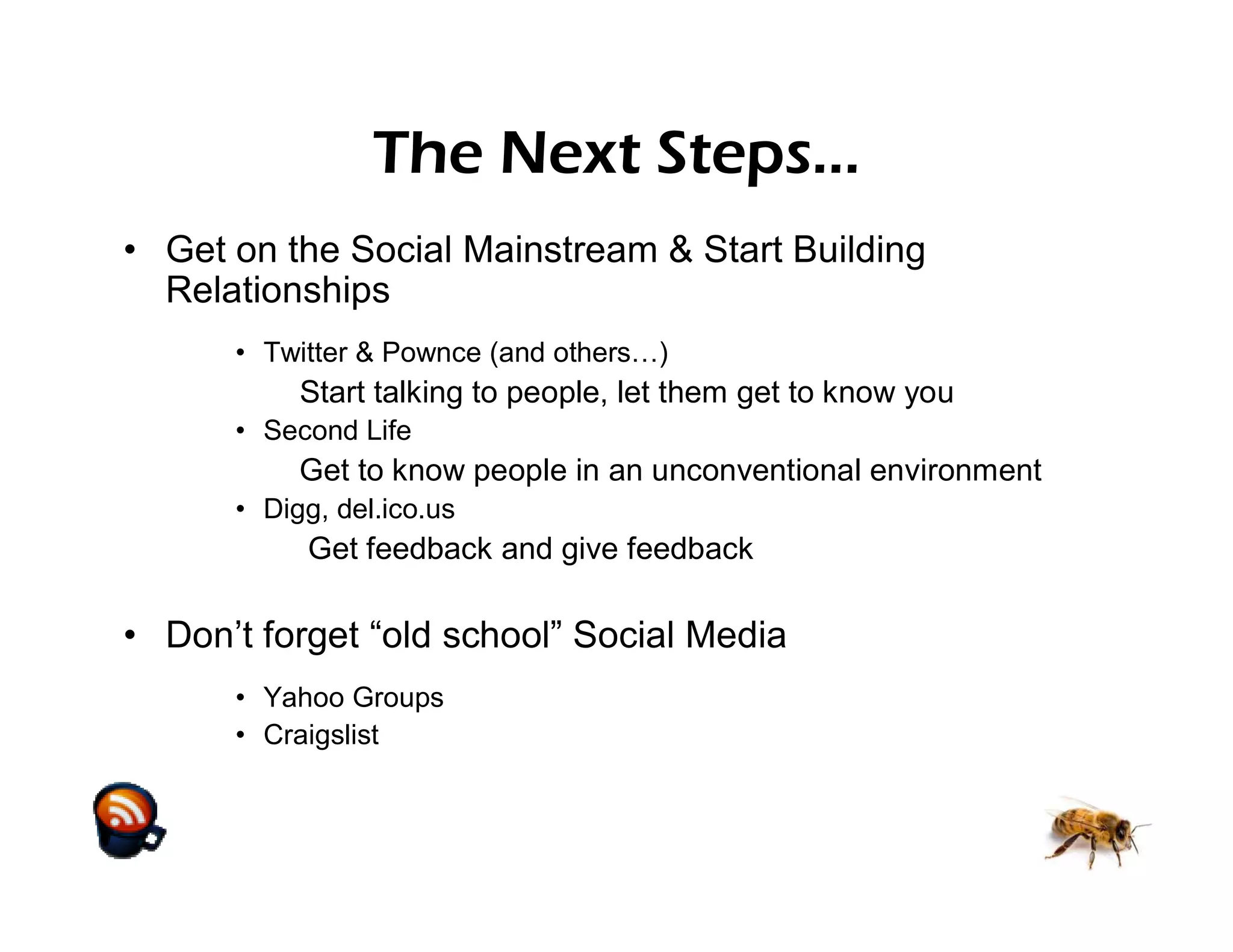 The Next Steps…

• Get on the Social Mainstream & Start Building Relationships

• Twitter & Pownce (and others…)
Start talking to people, let them get to know you
• Second Life
Get to know people in an unconventional environment
• Digg, del.ico.us
Get feedback and give feedback

• Don’t forget “old school” Social Media

• Yahoo Groups
• Craigslist